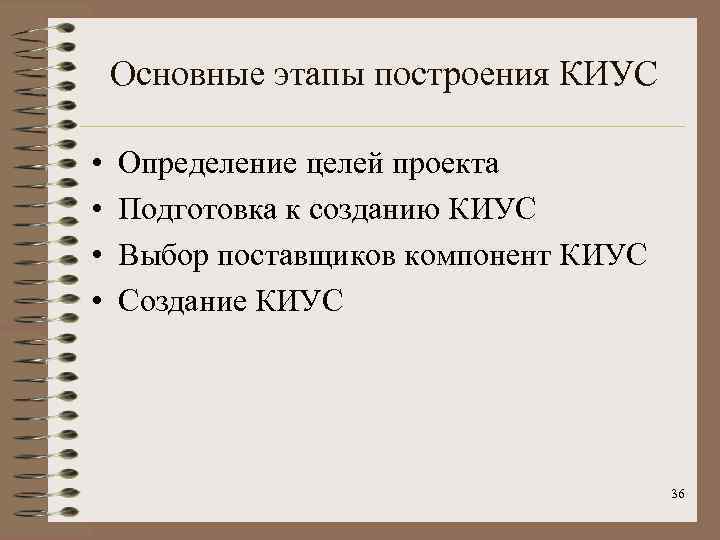 Основные этапы построения КИУС

• Определение целей проекта
• Подготовка к созданию КИУС
• Выбор поставщиков компонент КИУС
• Создание КИУС

36